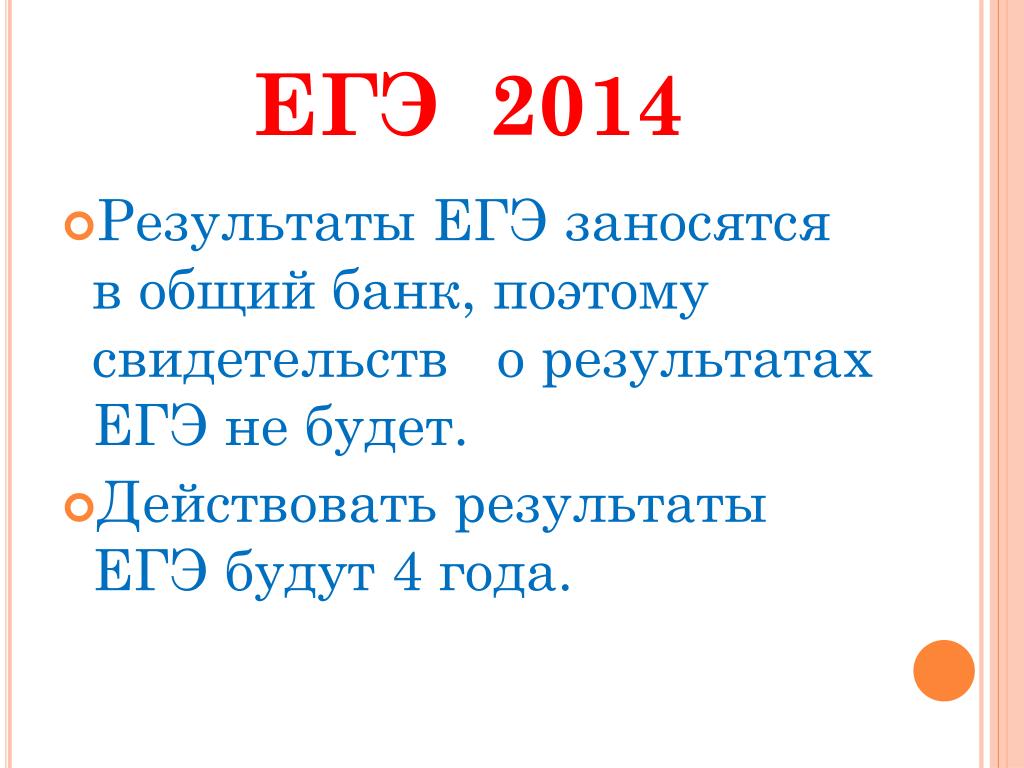 ЕГЭ 2014

Результаты ЕГЭ заносятся в общий банк, поэтому свидетельств о результатах ЕГЭ не будет.

Действовать результаты ЕГЭ будут 4 года.